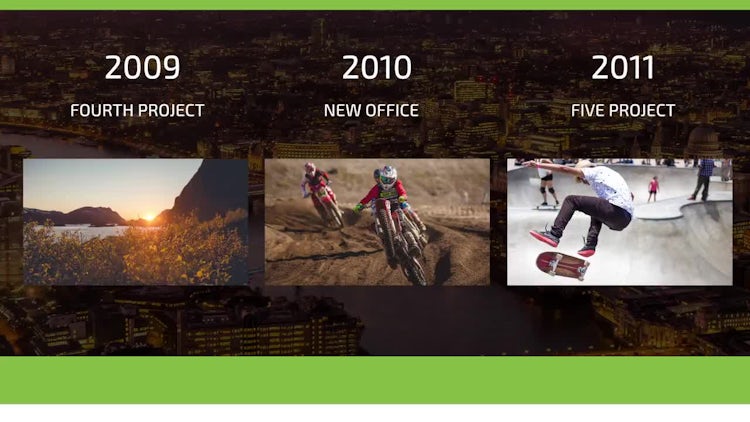 2009

FOURTH PROJECT

2010

NEW OFFICE

2011

FIVE PROJECT